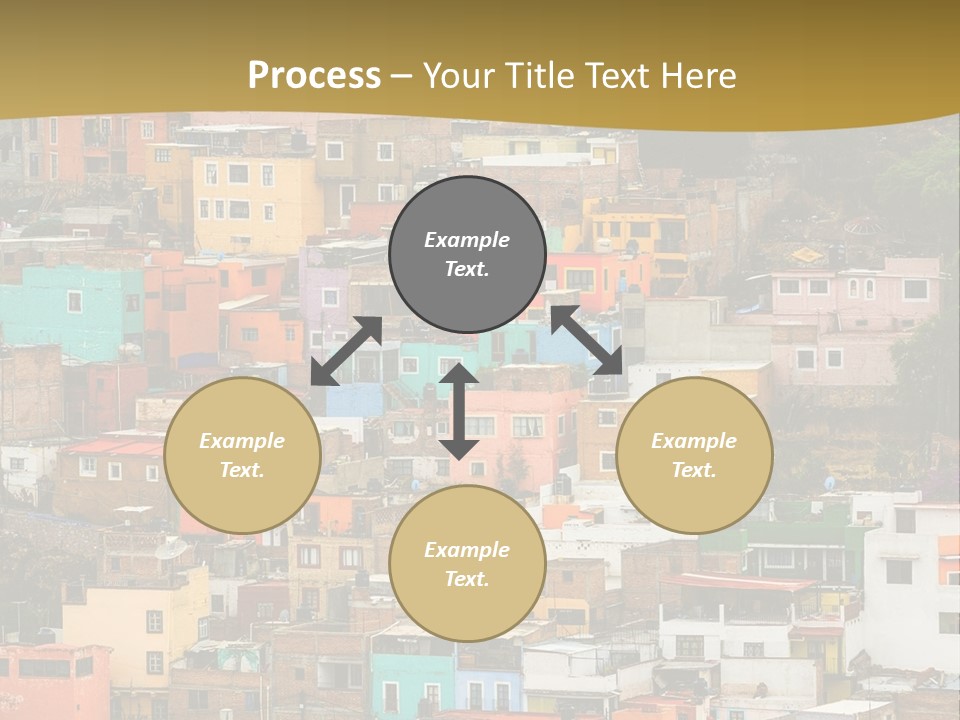 Process – Your Title Text Here

Example Text.

Example Text.

Example Text.

Example Text.